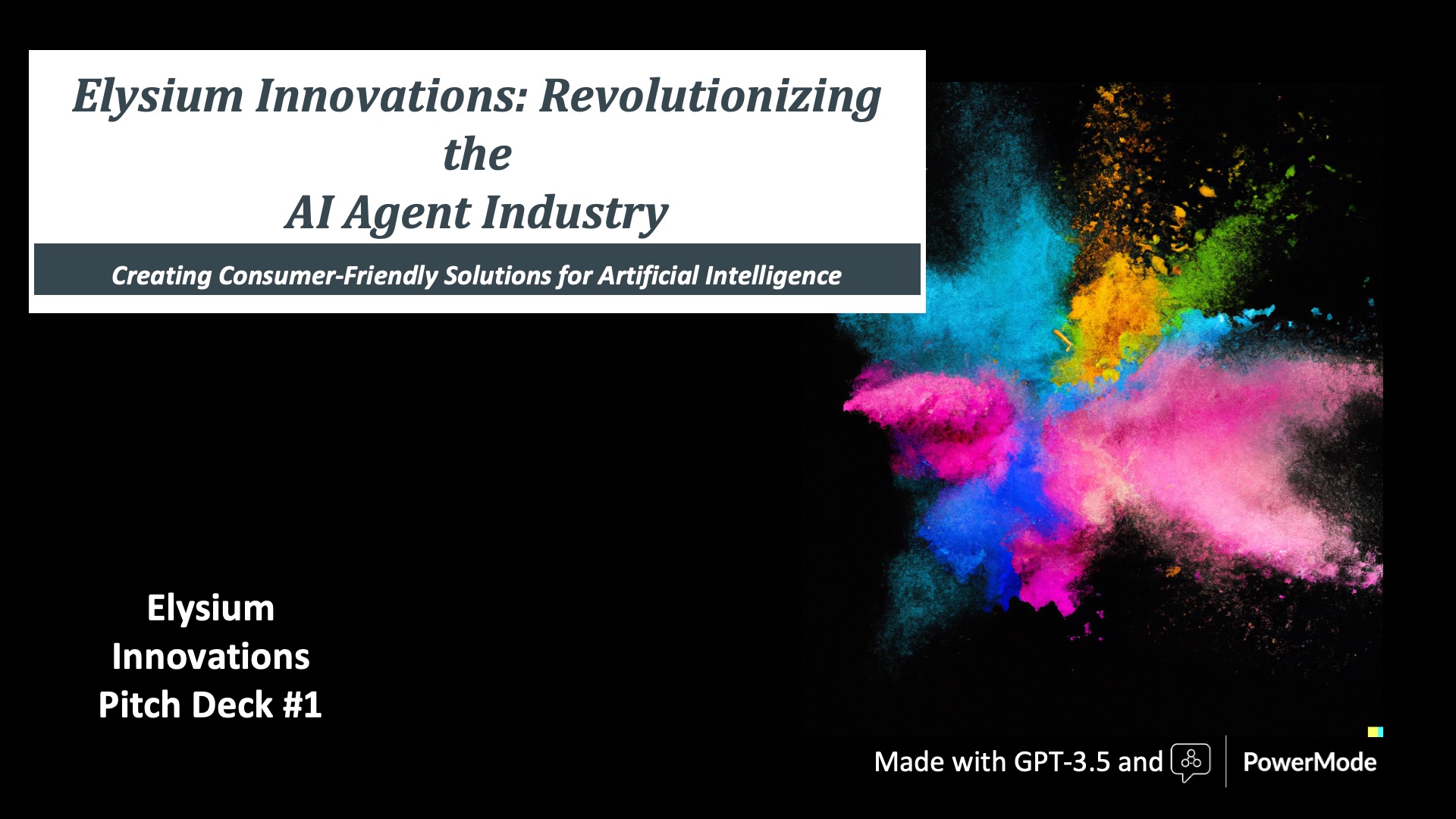 Elysium Innovations: Revolutionizing the AI Agent Industry

Creating Consumer-Friendly Solutions for Artificial Intelligence

Elysium Innovations Pitch Deck #1

Made with GPT-3.5 and PowerMode